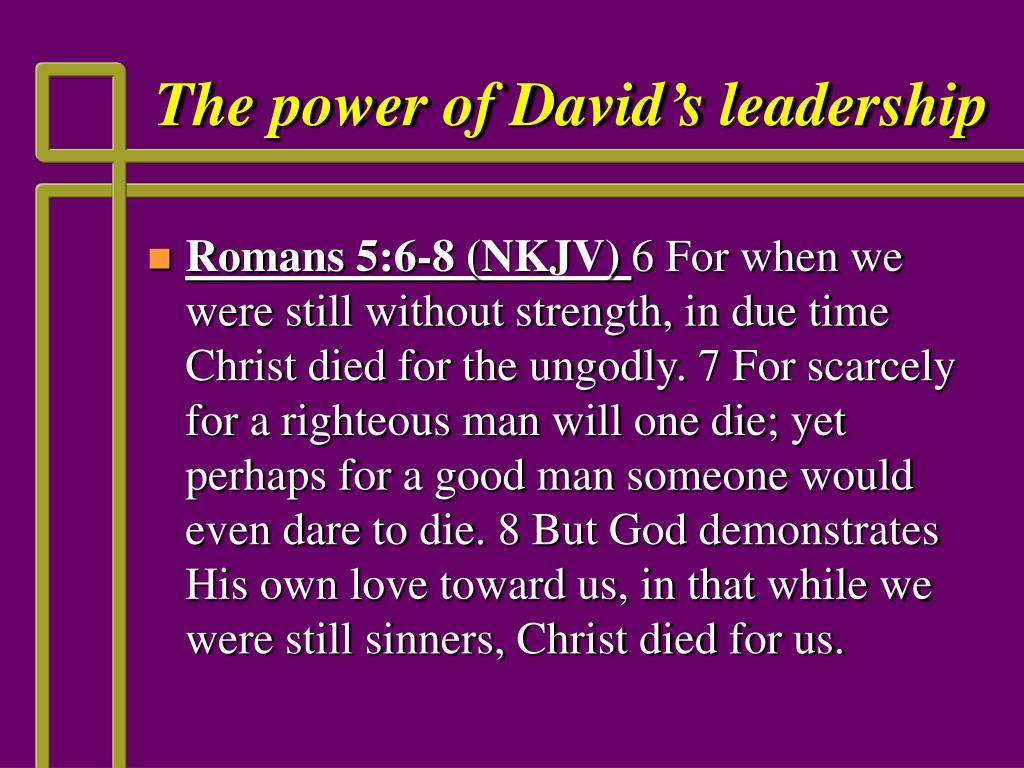 The power of David's leadership

Romans 5:6-8 (NKJV) 6 For when we were still without strength, in due time Christ died for the ungodly. 7 For scarcely for a righteous man will one die; yet perhaps for a good man someone would even dare to die. 8 But God demonstrates His own love toward us, in that while we were still sinners, Christ died for us.